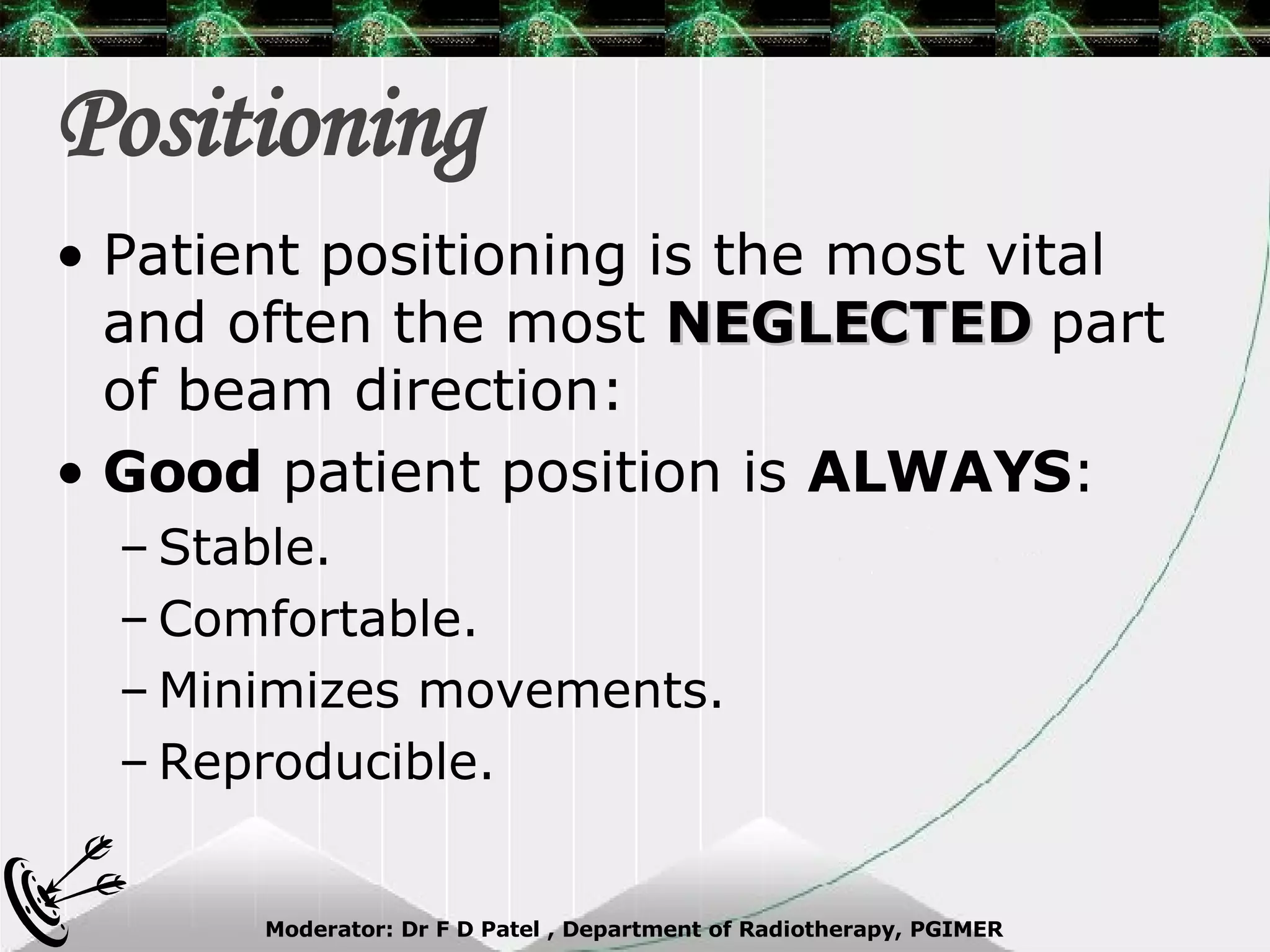 Positioning

• Patient positioning is the most vital and often the most NEGLECTED part of beam direction:

• Good patient position is ALWAYS:
– Stable.
– Comfortable.
– Minimizes movements.
– Reproducible.

Moderator: Dr F D Patel , Department of Radiotherapy, PGIMER